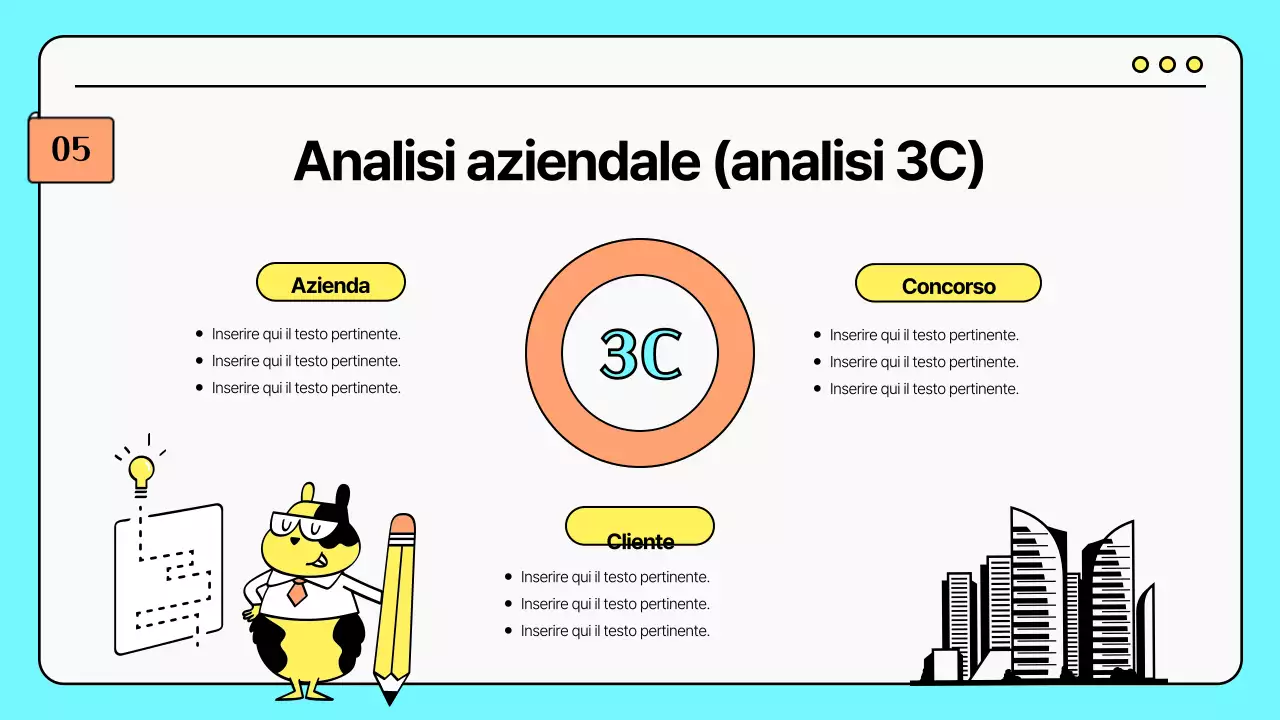 05

Analisi aziendale (analisi 3C)

Azienda

- Inserire qui il testo pertinente.
- Inserire qui il testo pertinente.
- Inserire qui il testo pertinente.

3C

Concorso

- Inserire qui il testo pertinente.
- Inserire qui il testo pertinente.
- Inserire qui il testo pertinente.

Cliente

- Inserire qui il testo pertinente.
- Inserire qui il testo pertinente.
- Inserire qui il testo pertinente.